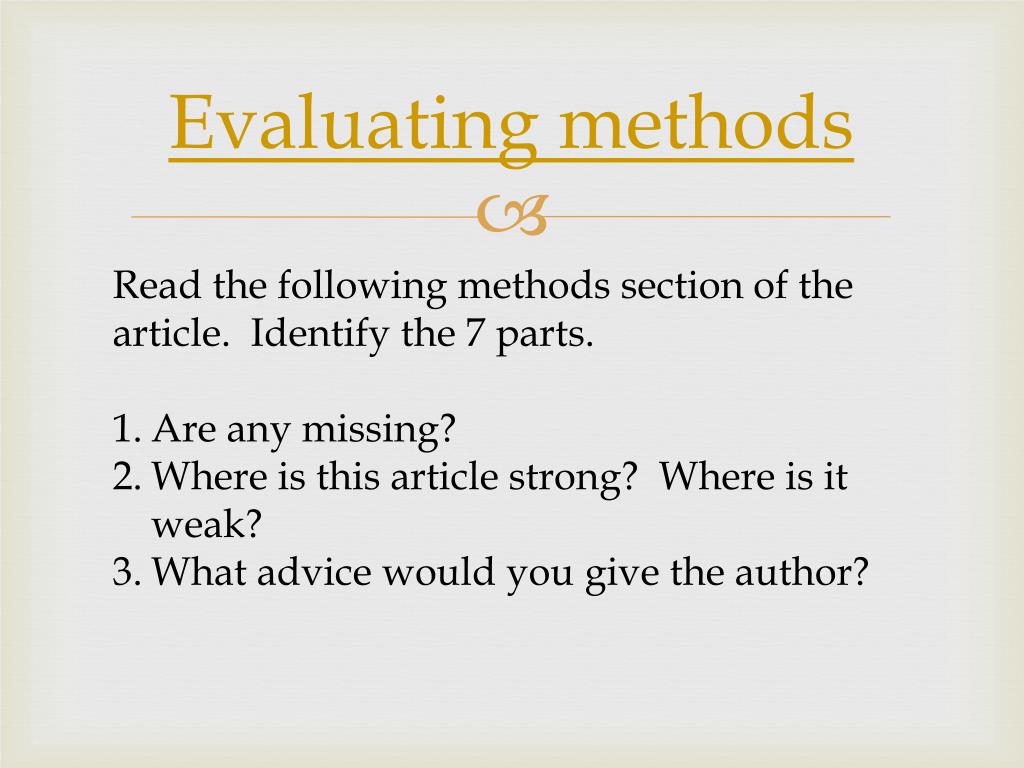 Evaluating methods

Read the following methods section of the article. Identify the 7 parts.

1. Are any missing?
2. Where is this article strong? Where is it weak?
3. What advice would you give the author?